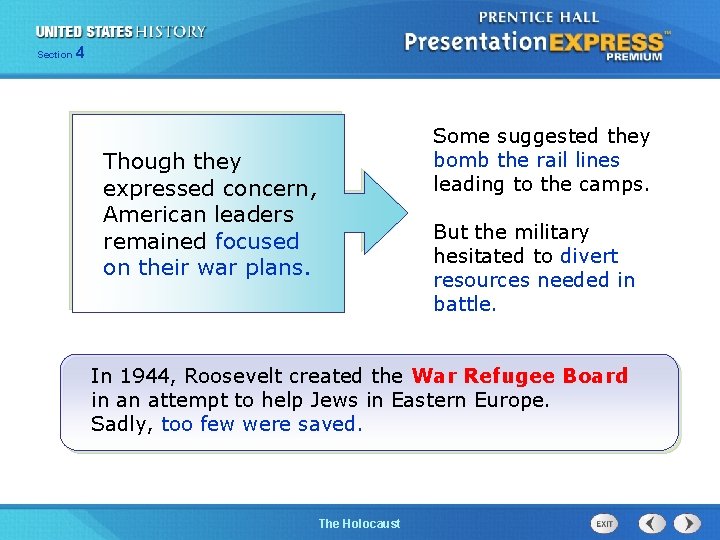 UNITED STATES HISTORY
Section 4

PRENTICE HALL
PresentationEXPRESS™
PREMIUM

Though they expressed concern, American leaders remained focused on their war plans.

Some suggested they bomb the rail lines leading to the camps.

But the military hesitated to divert resources needed in battle.

In 1944, Roosevelt created the War Refugee Board in an attempt to help Jews in Eastern Europe. Sadly, too few were saved.

The Holocaust

EXIT